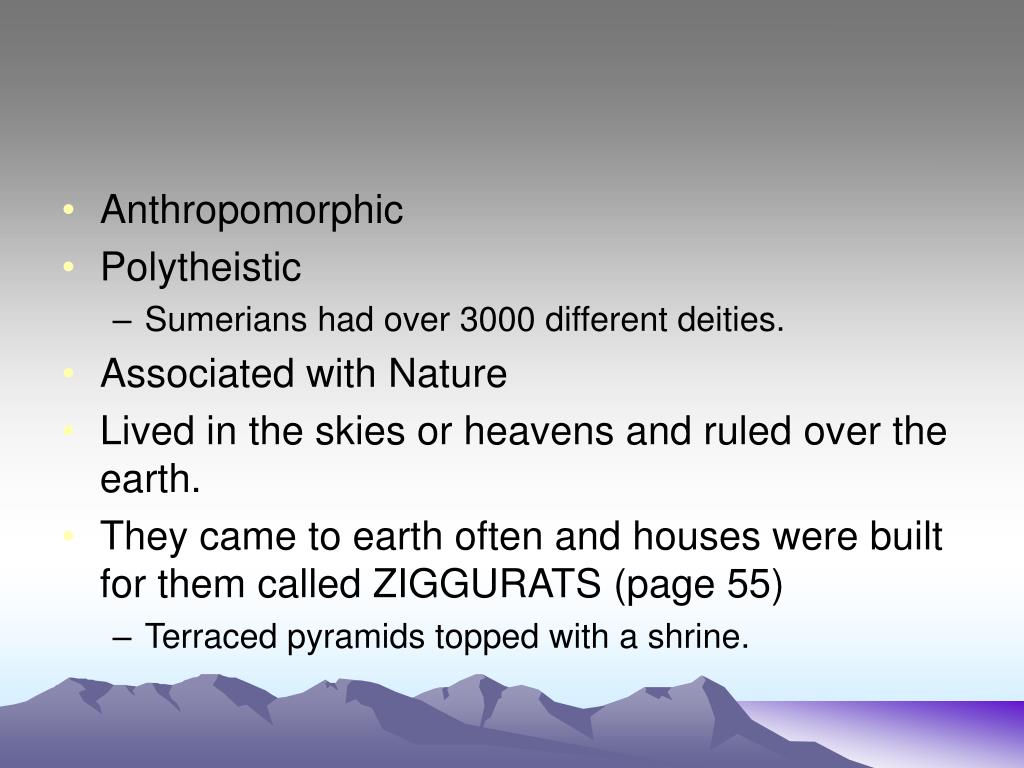 • Anthropomorphic
• Polytheistic
– Sumerians had over 3000 different deities.
• Associated with Nature
• Lived in the skies or heavens and ruled over the earth.
• They came to earth often and houses were built for them called ZIGGURATS (page 55)
– Terraced pyramids topped with a shrine.